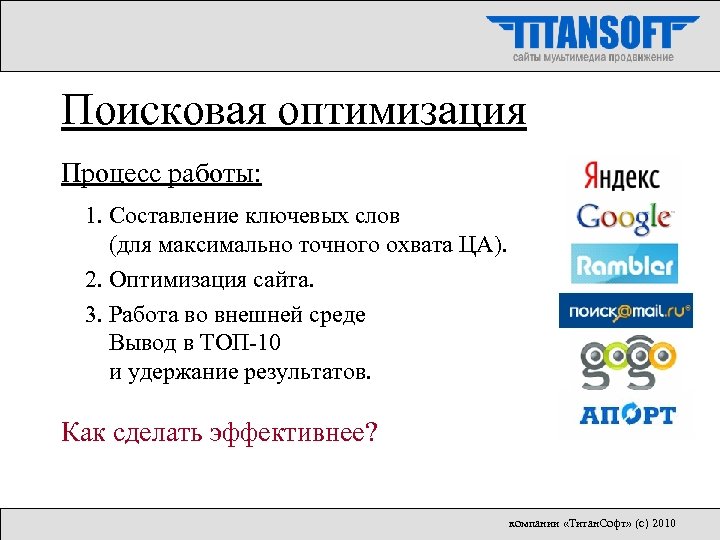 TITANSOFT
сайты мультимедиа продвижение

Поисковая оптимизация

Процесс работы:

1. Составление ключевых слов (для максимально точного охвата ЦА).
2. Оптимизация сайта.
3. Работа во внешней среде Вывод в ТОП-10 и удержание результатов.

Как сделать эффективнее?

Яндекс
Google
Rambler
поиск@mail.ru
gogo
АПОРТ

компании «ТитанСофт» (с) 2010